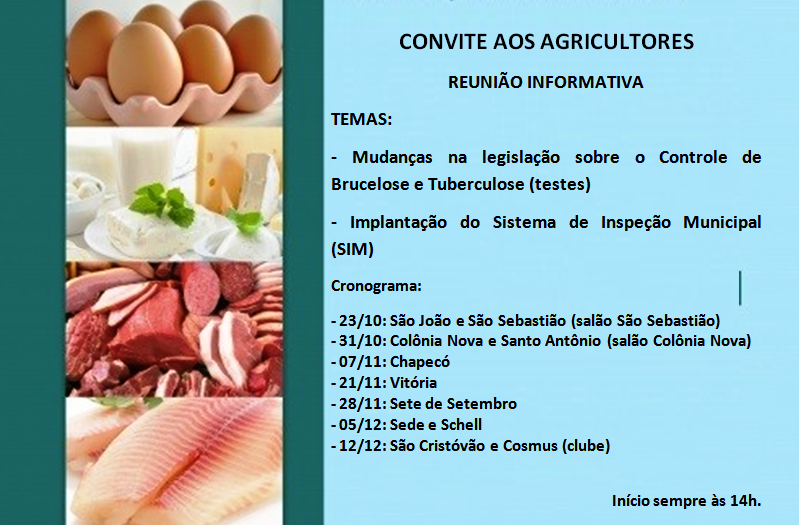 CONVITE AOS AGRICULTORES

REUNIÃO INFORMATIVA

TEMAS:

- Mudanças na legislação sobre o Controle de Brucelose e Tuberculose (testes)

- Implantação do Sistema de Inspeção Municipal (SIM)

Cronograma:

- 23/10: São João e São Sebastião (salão São Sebastião)
- 31/10: Colônia Nova e Santo Antônio (salão Colônia Nova)
- 07/11: Chapecó
- 21/11: Vitória
- 28/11: Sete de Setembro
- 05/12: Sede e Schell
- 12/12: São Cristóvão e Cosmus (clube)

Início sempre às 14h.